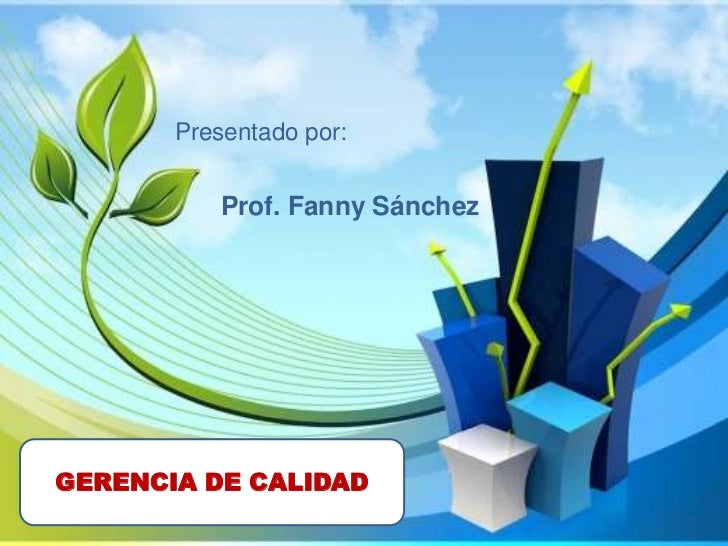 Presentado por:

Prof. Fanny Sánchez

GERENCIA DE CALIDAD